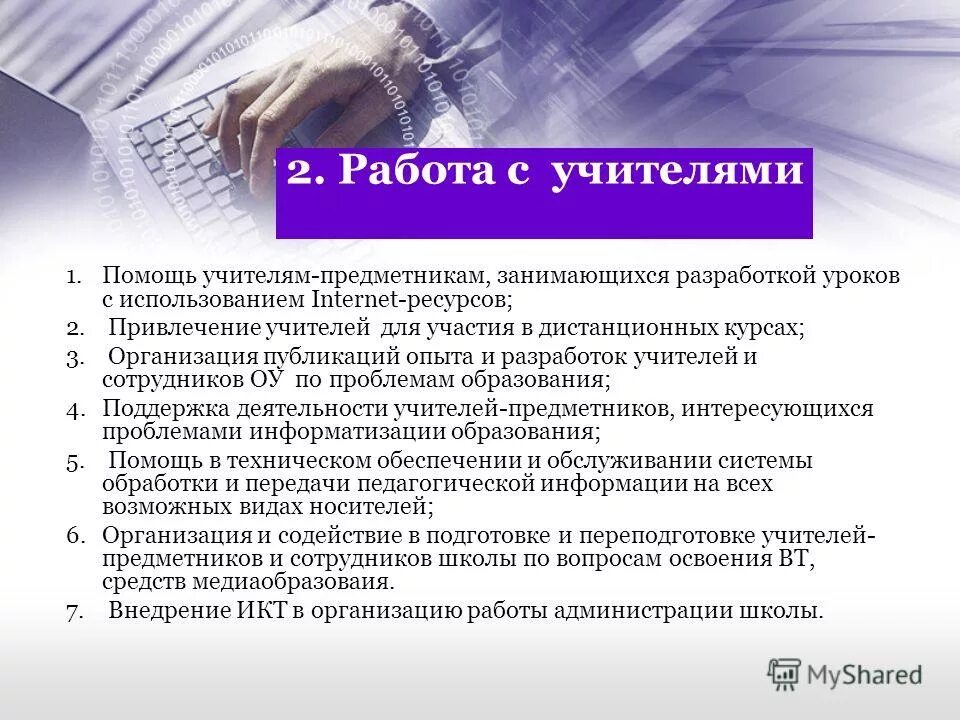 2. Работа с учителями

1. Помощь учителям-предметникам, занимающихся разработкой уроков с использованием Internet-ресурсов;
2. Привлечение учителей для участия в дистанционных курсах;
3. Организация публикаций опыта и разработок учителей и сотрудников ОУ по проблемам образования;
4. Поддержка деятельности учителей-предметников, интересующихся проблемами информатизации образования;
5. Помощь в техническом обеспечении и обслуживании системы обработки и передачи педагогической информации на всех возможных видах носителей;
6. Организация и содействие в подготовке и переподготовке учителей-предметников и сотрудников школы по вопросам освоения ВТ, средств медиаобразоваия.
7. Внедрение ИКТ в организацию работы администрации школы.

MyShared